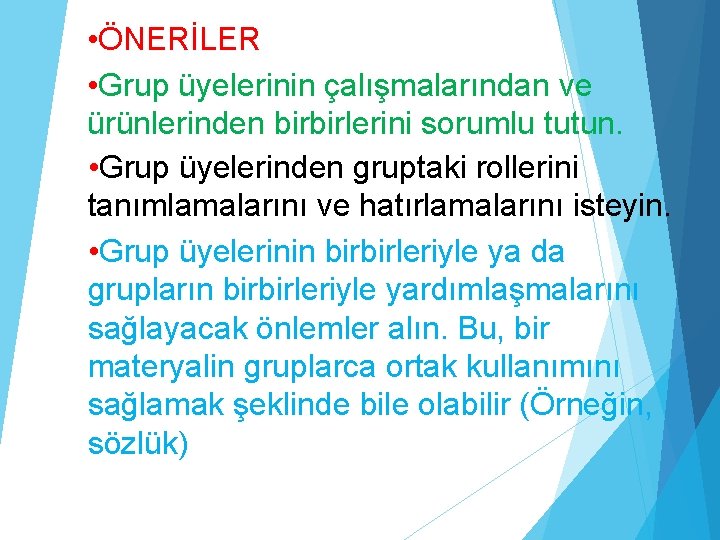 •ÖNERİLER

•Grup üyelerinin çalışmalarından ve ürünlerinden birbirlerini sorumlu tutun.

•Grup üyelerinden gruptaki rollerini tanımlamalarını ve hatırlamalarını isteyin.

•Grup üyelerinin birbirleriyle ya da grupların birbirleriyle yardımlaşmalarını sağlayacak önlemler alın. Bu, bir materyalin gruplarca ortak kullanımını sağlamak şeklinde bile olabilir (Örneğin, sözlük)